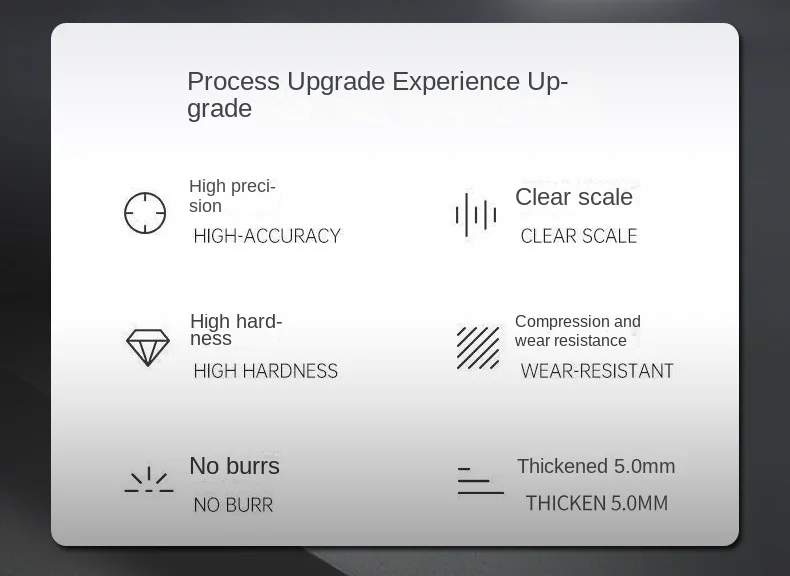 Process Upgrade Experience Upgrade

High precision
HIGH-ACCURACY

Clear scale
CLEAR SCALE

High hardness
HIGH HARDNESS

Compression and wear resistance
WEAR-RESISTANT

No burrs
NO BURR

Thickened 5.0mm
THICKEN 5.0MM